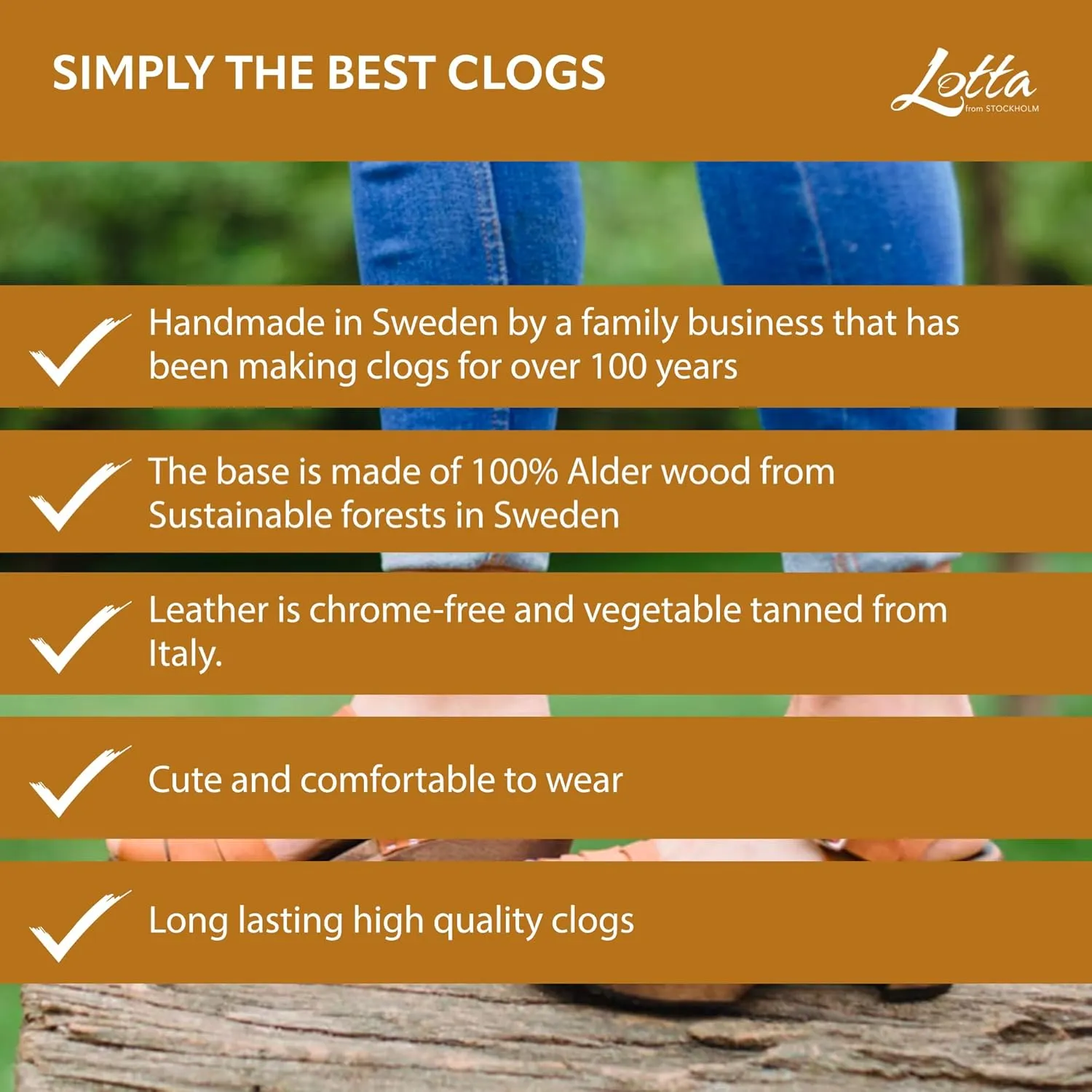 SIMPLY THE BEST CLOGS

Lotta from STOCKHOLM

Handmade in Sweden by a family business that has been making clogs for over 100 years

The base is made of 100% Alder wood from Sustainable forests in Sweden

Leather is chrome-free and vegetable tanned from Italy.

Cute and comfortable to wear

Long lasting high quality clogs